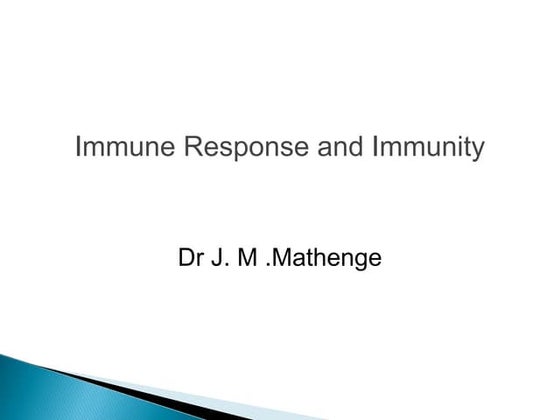 Immune Response and Immunity

Dr J. M .Mathenge